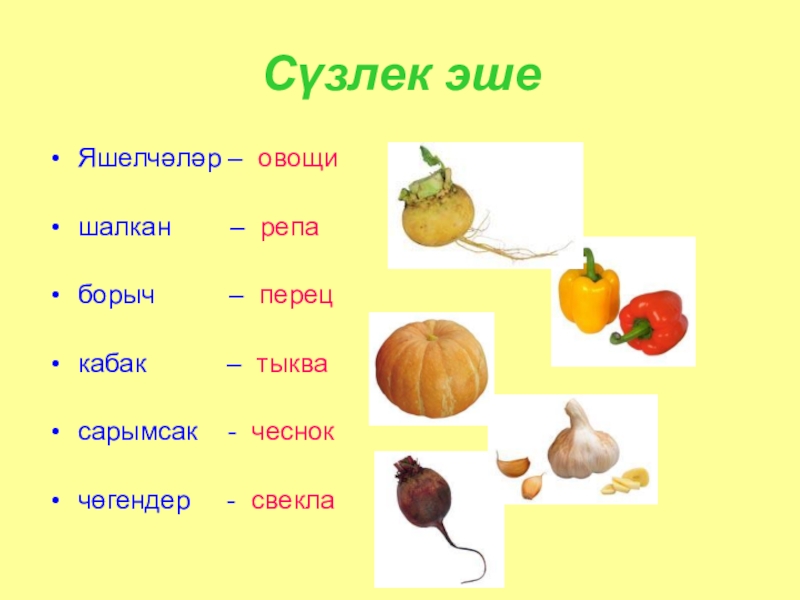 Сүзлек эше

• Яшелчәләр – овощи
• шалкан – репа
• борыч – перец
• кабак – тыква
• сарымсак - чеснок
• чөгендер - свекла